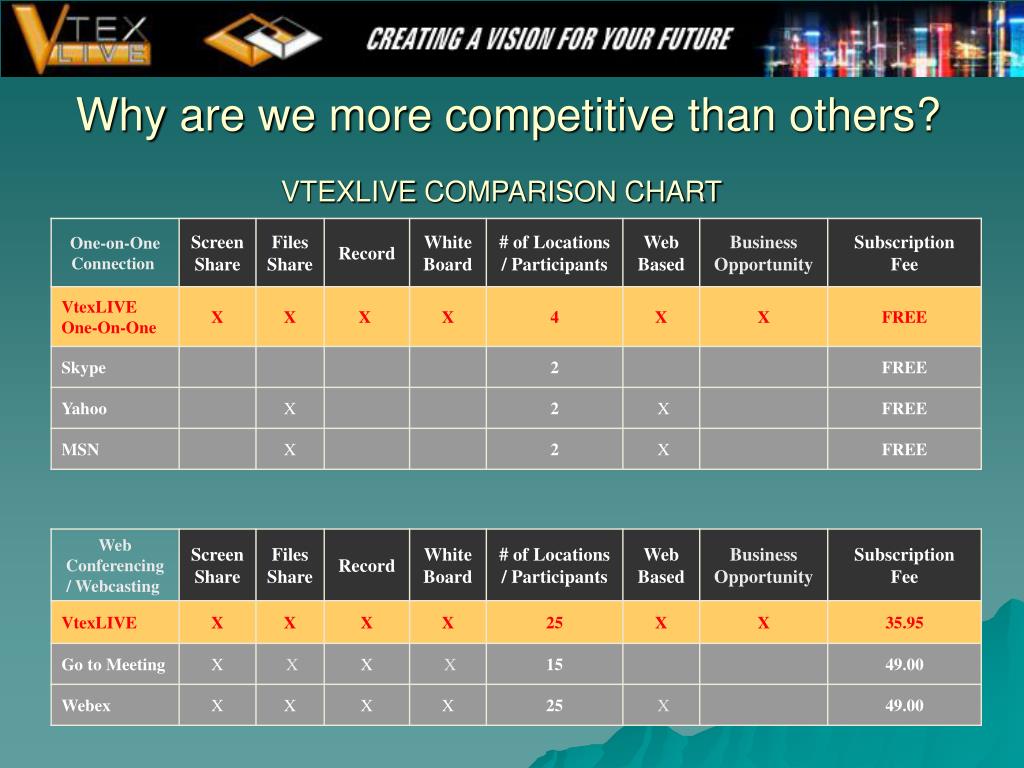 VTEX LIVE

CREATING A VISION FOR YOUR FUTURE

Why are we more competitive than others?

VTEXLIVE COMPARISON CHART

| One-on-One Connection | Screen Share | Files Share | Record | White Board | # of Locations / Participants | Web Based | Business Opportunity | Subscription Fee |
|---|---|---|---|---|---|---|---|---|
| VtexLIVE One-On-One | X | X | X | X | 4 | X | X | FREE |
| Skype | | | | | 2 | | | FREE |
| Yahoo | | X | | | 2 | X | | FREE |
| MSN | | X | | | 2 | X | | FREE |

| Web Conferencing / Webcasting | Screen Share | Files Share | Record | White Board | # of Locations / Participants | Web Based | Business Opportunity | Subscription Fee |
|---|---|---|---|---|---|---|---|---|
| VtexLIVE | X | X | X | X | 25 | X | X | 35.95 |
| Go to Meeting | X | X | X | X | 15 | | | 49.00 |
| Webex | X | X | X | X | 25 | X | | 49.00 |